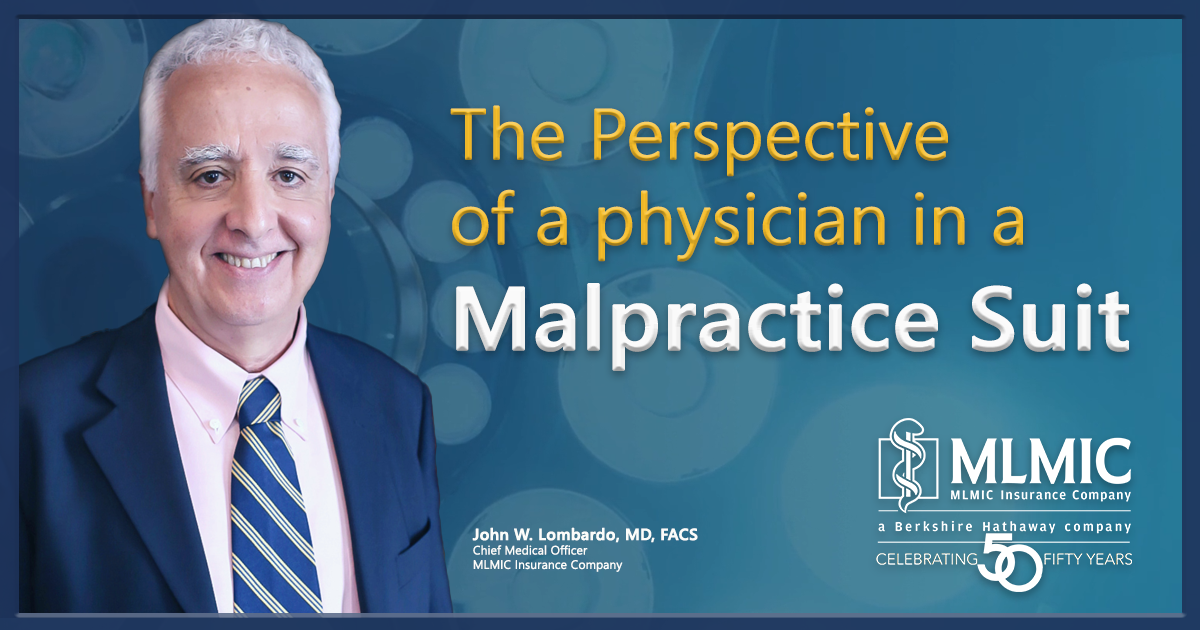 The Perspective of a physician in a Malpractice Suit

John W. Lombardo, MD, FACS
Chief Medical Officer
MLMIC Insurance Company

MLMIC
MLMIC Insurance Company
a Berkshire Hathaway company
CELEBRATING 50 FIFTY YEARS